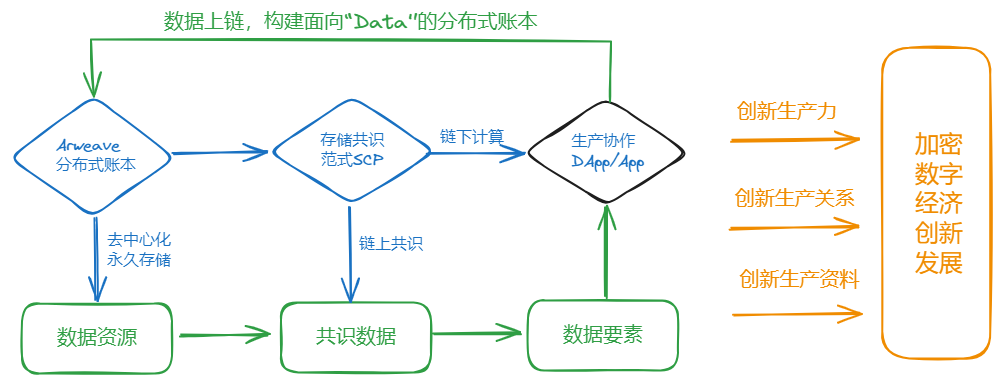 数据上链，构建面向“Data”的分布式账本

Arweave
分布式账本

存储共识
范式SCP

链下计算

生产协作
DApp/App

去中心化
永久存储

链上共识

数据资源

共识数据

数据要素

创新生产力

创新生产关系

创新生产资料

加密
数字
经济
创新
发展